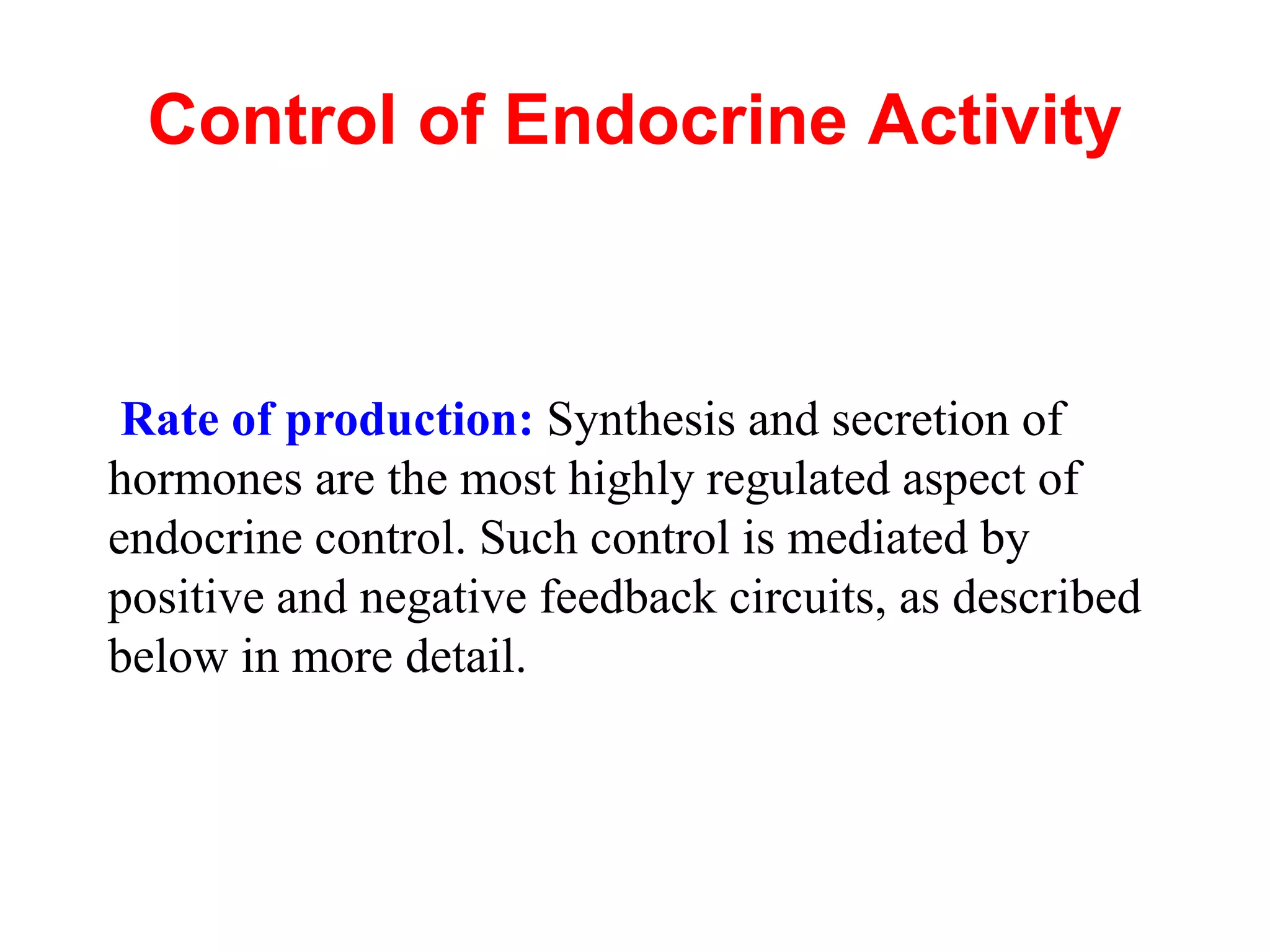 Control of Endocrine Activity

Rate of production: Synthesis and secretion of hormones are the most highly regulated aspect of endocrine control. Such control is mediated by positive and negative feedback circuits, as described below in more detail.